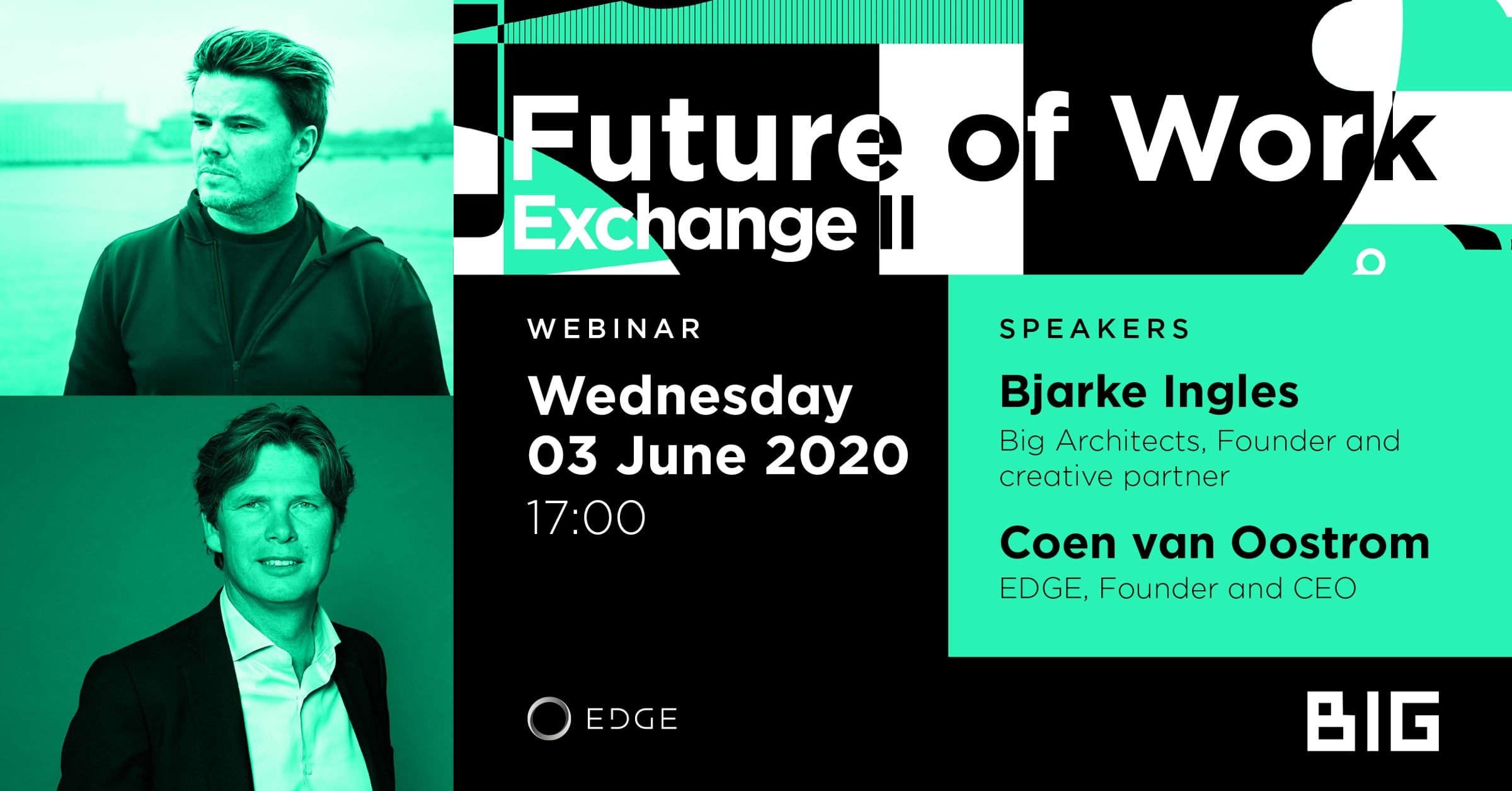 Future of Work
Exchange II

WEBINAR

Wednesday
03 June 2020
17:00

SPEAKERS

Bjarke Ingles
Big Architects, Founder and creative partner

Coen van Oostrom
EDGE, Founder and CEO

EDGE

BIG